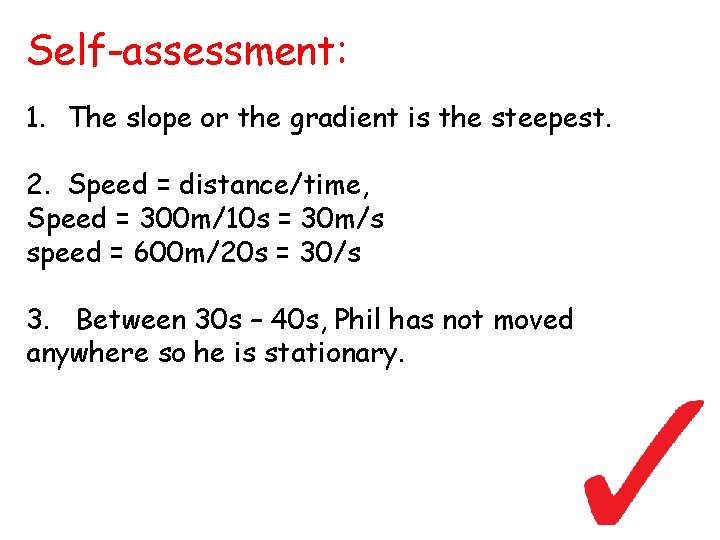 Self-assessment:

1. The slope or the gradient is the steepest.

2. Speed = distance/time,
Speed = 300m/10s = 30m/s
speed = 600m/20s = 30/s

3. Between 30s – 40s, Phil has not moved anywhere so he is stationary.